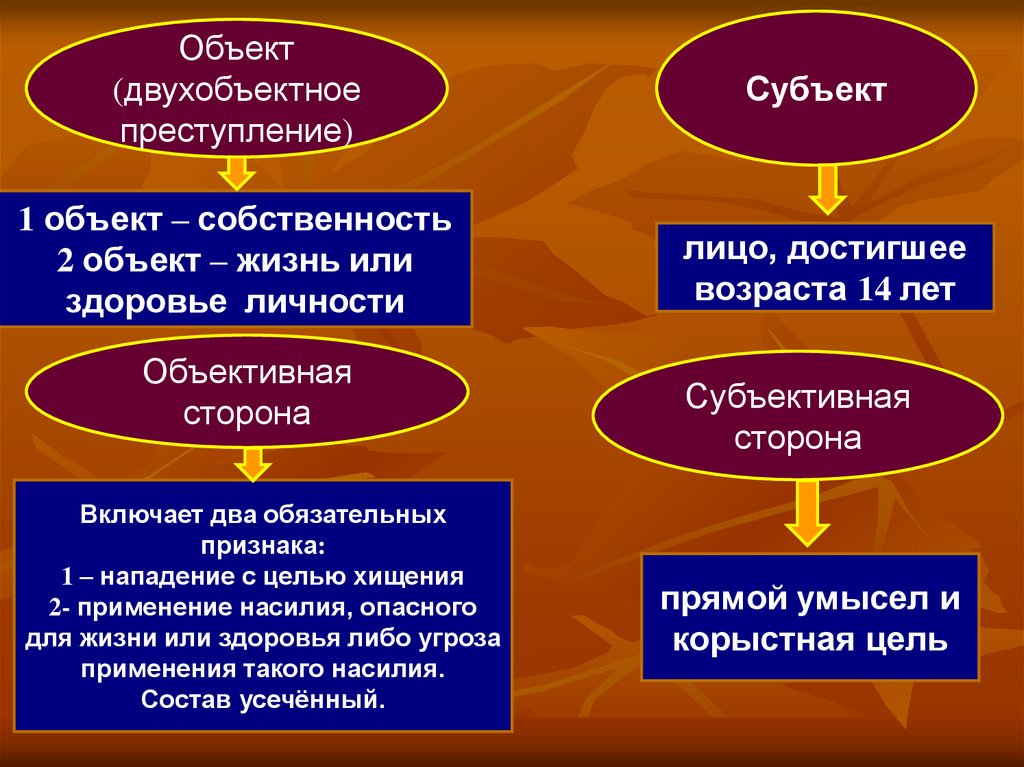 Объект (двухобъектное преступление)

1 объект – собственность
2 объект – жизнь или здоровье личности

Объективная сторона

Включает два обязательных признака:
1 – нападение с целью хищения
2- применение насилия, опасного для жизни или здоровья либо угроза применения такого насилия.
Состав усечённый.

Субъект

лицо, достигшее возраста 14 лет

Субъективная сторона

прямой умысел и корыстная цель